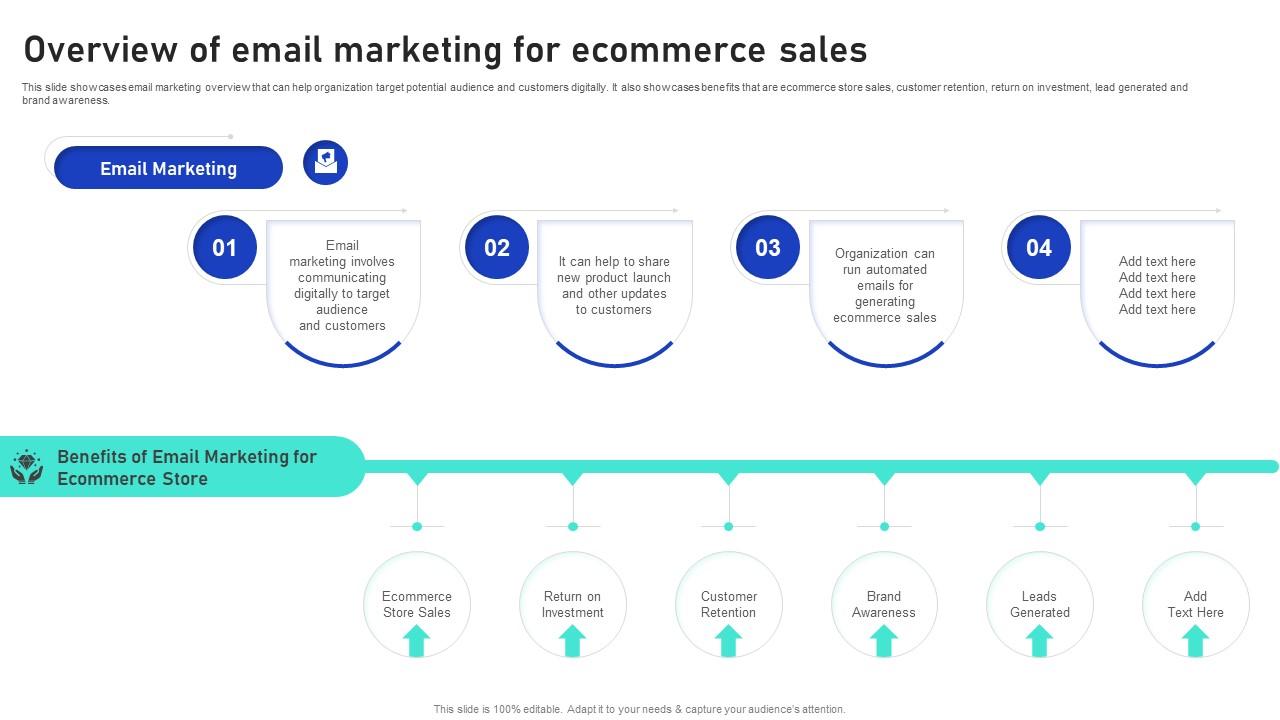 Overview of email marketing for ecommerce sales

This slide showcases email marketing overview that can help organization target potential audience and customers digitally. It also showcases benefits that are ecommerce store sales, customer retention, return on investment, lead generated and brand awareness.

Email Marketing

01
Email marketing involves communicating digitally to target audience and customers

02
It can help to share new product launch and other updates to customers

03
Organization can run automated emails for generating ecommerce sales

04
Add text here
Add text here
Add text here
Add text here

Benefits of Email Marketing for Ecommerce Store

Ecommerce Store Sales

Return on Investment

Customer Retention

Brand Awareness

Leads Generated

Add Text Here

This slide is 100% editable. Adapt it to your needs & capture your audience's attention.